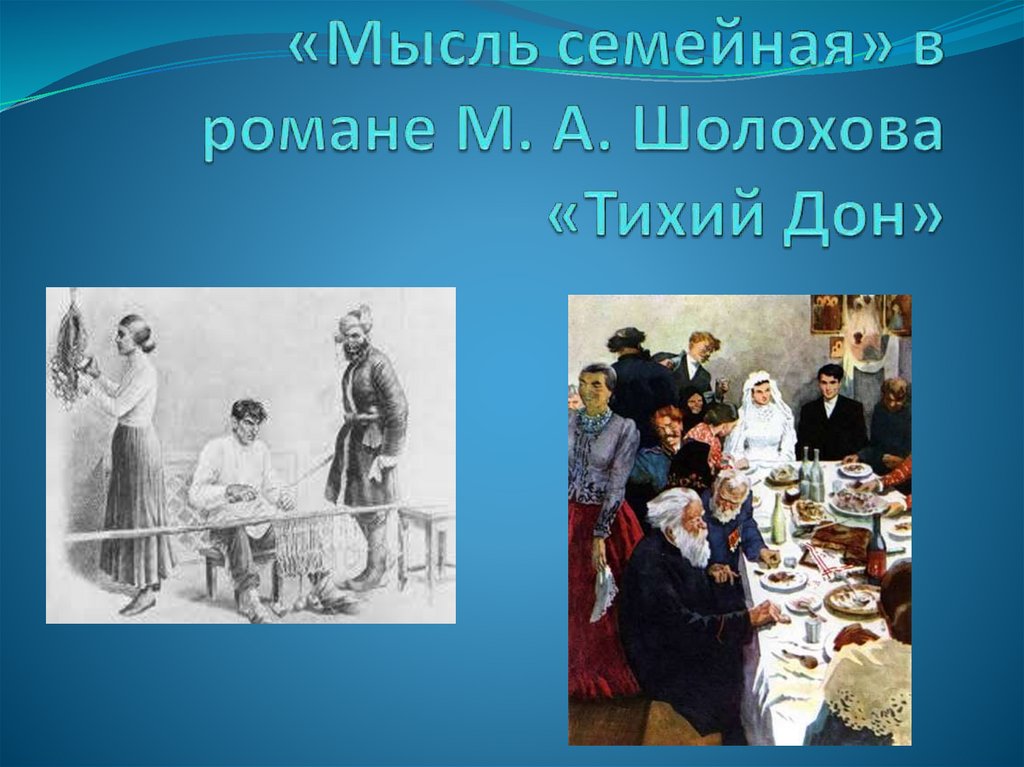 «Мысль семейная» в романе М. А. Шолохова «Тихий Дон»